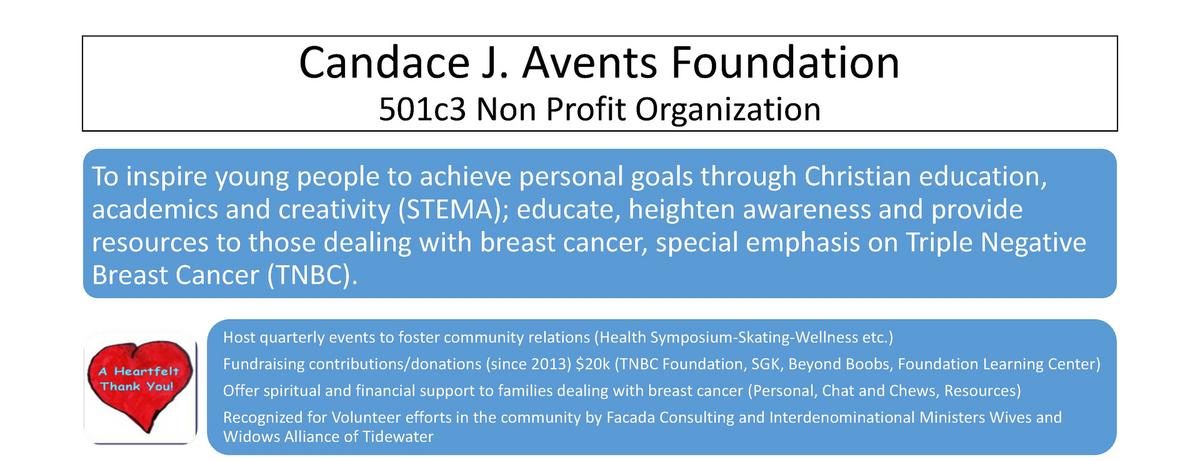 Candace J. Avents Foundation
501c3 Non Profit Organization

To inspire young people to achieve personal goals through Christian education, academics and creativity (STEMA); educate, heighten awareness and provide resources to those dealing with breast cancer, special emphasis on Triple Negative Breast Cancer (TNBC).

A Heartfelt Thank You!

Host quarterly events to foster community relations (Health Symposium-Skating-Wellness etc.)

Fundraising contributions/donations (since 2013) $20k (TNBC Foundation, SGK, Beyond Boobs, Foundation Learning Center)

Offer spiritual and financial support to families dealing with breast cancer (Personal, Chat and Chews, Resources)

Recognized for Volunteer efforts in the community by Facada Consulting and Interdenominational Ministers Wives and Widows Alliance of Tidewater